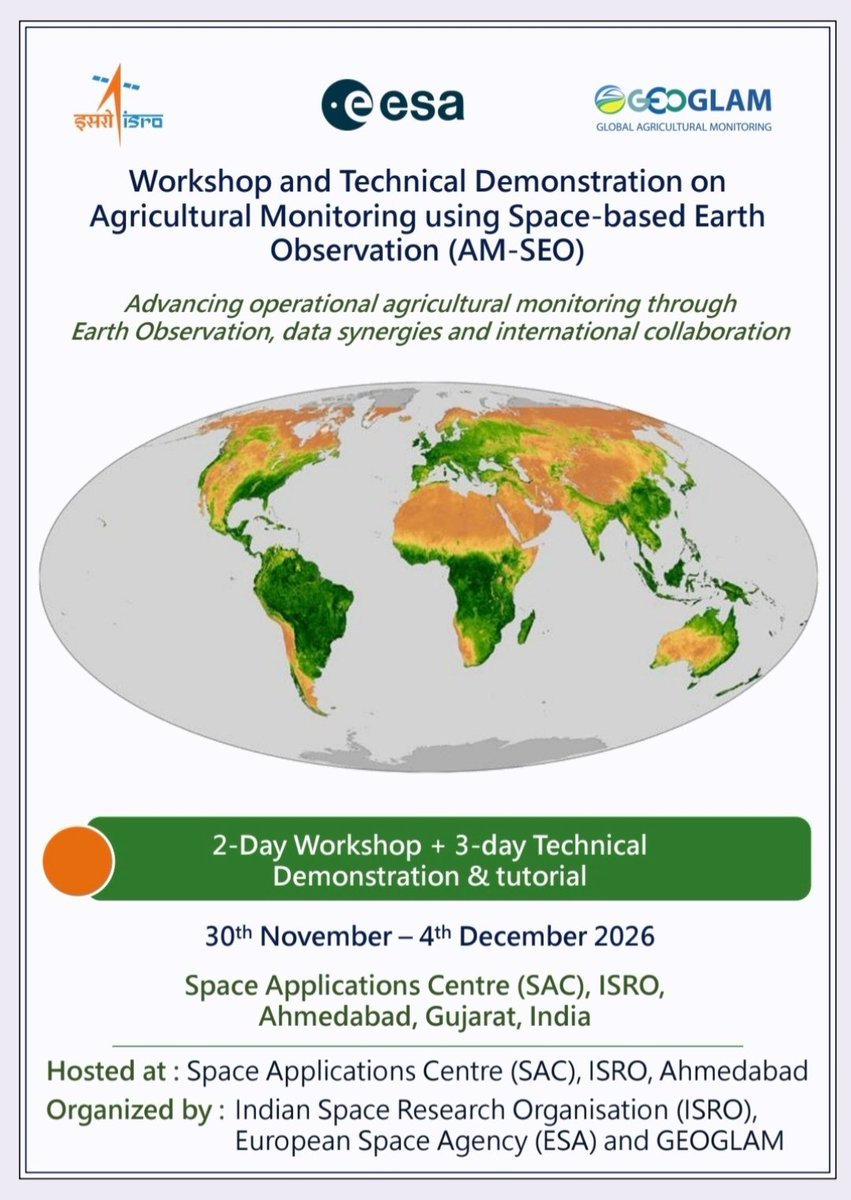 इसरो isro

esa

GEOGLAM
GLOBAL AGRICULTURAL MONITORING

Workshop and Technical Demonstration on Agricultural Monitoring using Space-based Earth Observation (AM-SEO)

Advancing operational agricultural monitoring through Earth Observation, data synergies and international collaboration

2-Day Workshop + 3-day Technical Demonstration & tutorial

30th November – 4th December 2026

Space Applications Centre (SAC), ISRO, Ahmedabad, Gujarat, India

Hosted at : Space Applications Centre (SAC), ISRO, Ahmedabad
Organized by : Indian Space Research Organisation (ISRO), European Space Agency (ESA) and GEOGLAM